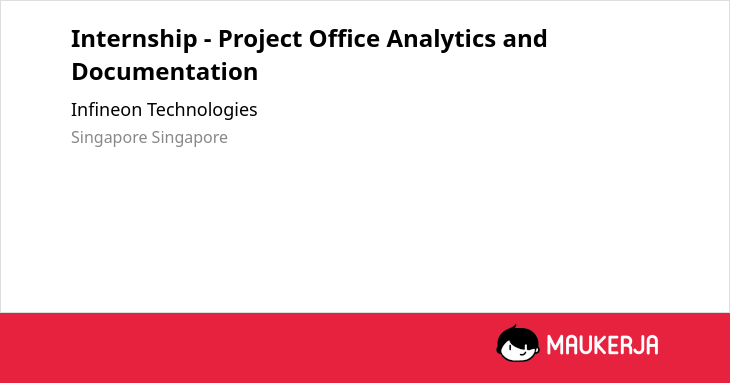 Internship - Project Office Analytics and Documentation

Infineon Technologies

Singapore Singapore

MAUKERJA